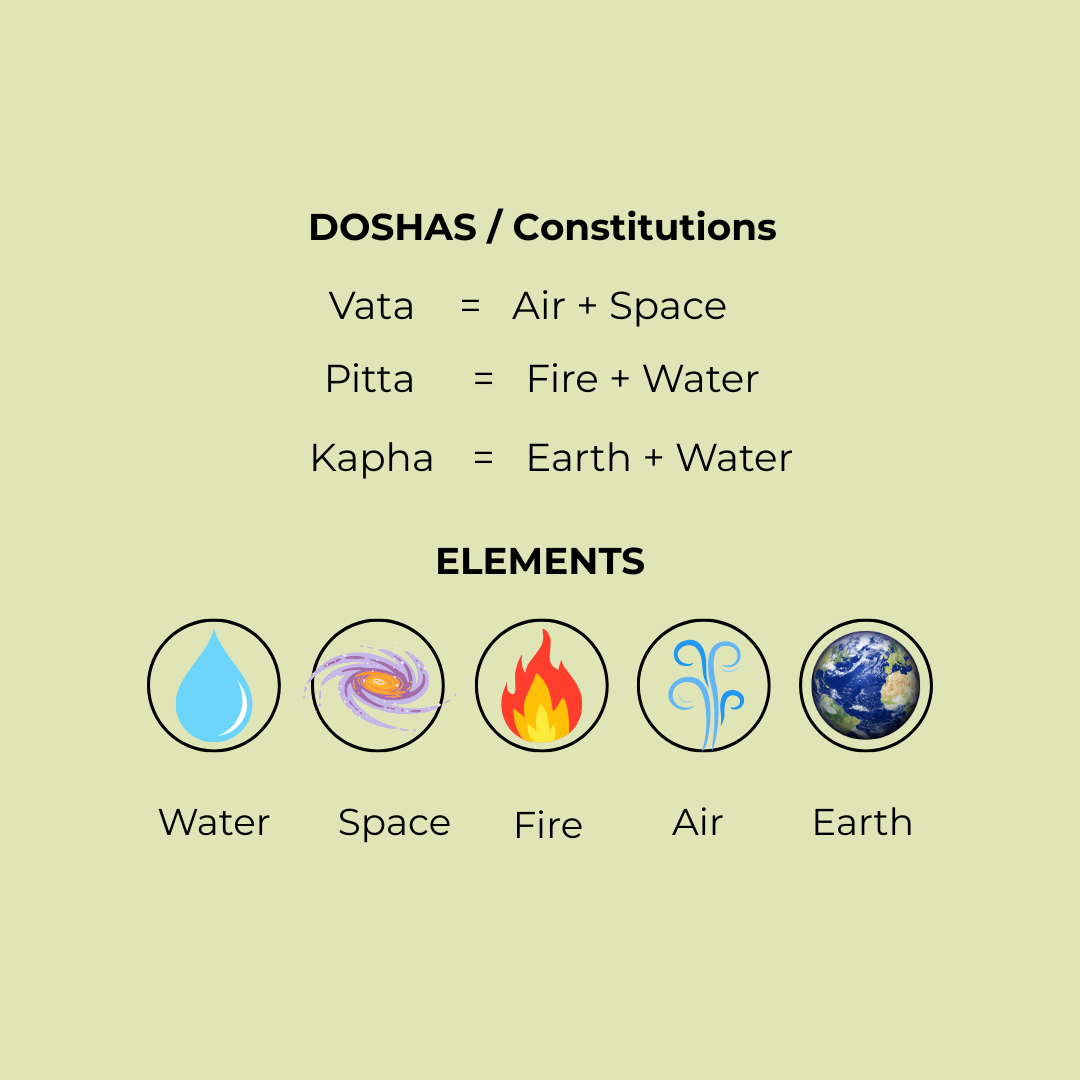 DOSHAS / Constitutions

Vata = Air + Space

Pitta = Fire + Water

Kapha = Earth + Water

ELEMENTS

Water Space Fire Air Earth